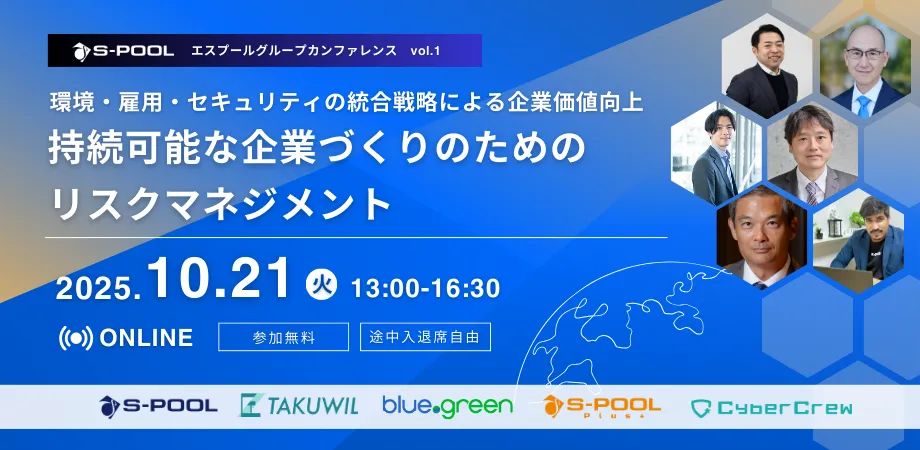 S-POOL エスプールグループカンファレンス vol.1

環境・雇用・セキュリティの統合戦略による企業価値向上

持続可能な企業づくりのためのリスクマネジメント

2025.10.21 火 13:00-16:30

ONLINE 参加無料 途中入退席自由

S-POOL TAKUWIL blue.green S-POOL Plus+ CyberCrew